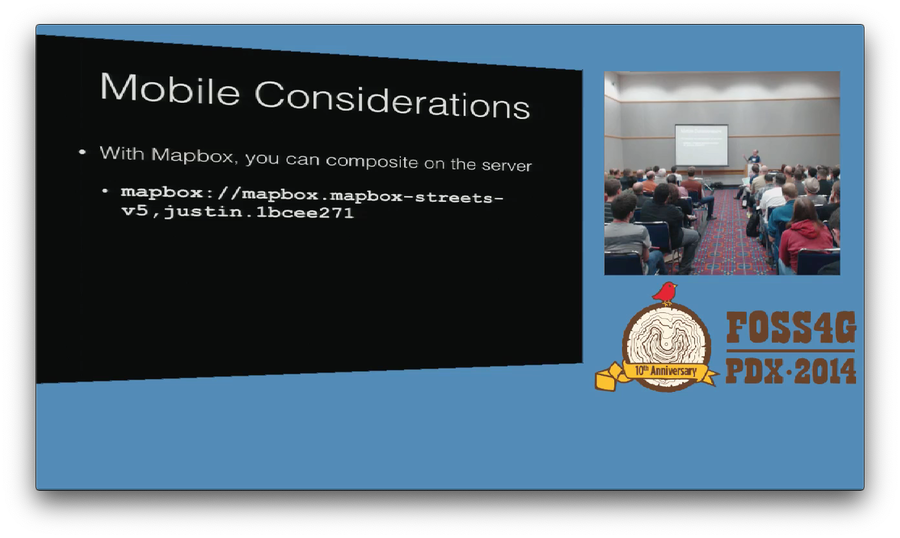 Mobile Considerations

• With Mapbox, you can composite on the server

• mapbox://mapbox.mapbox-streets-v5,justin.1bcee271

10th Anniversary

FOSS4G
PDX·2014